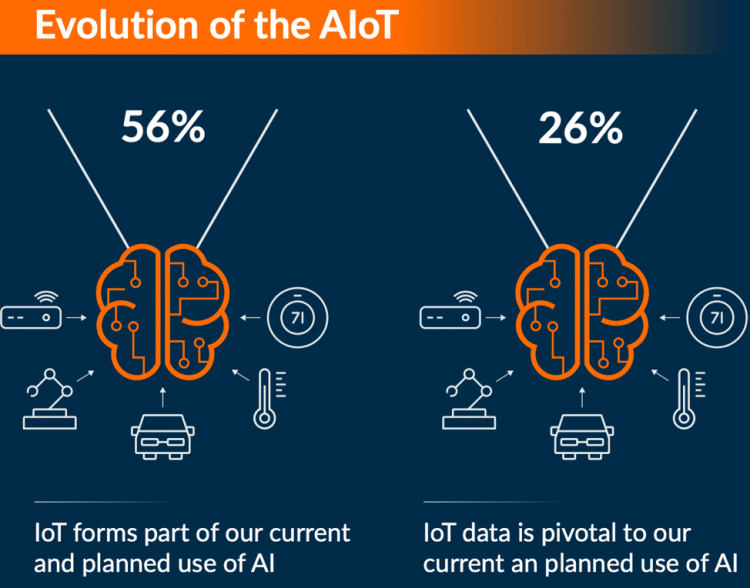 Evolution of the AIoT

56%

71

IoT forms part of our current and planned use of AI

26%

71

IoT data is pivotal to our current an planned use of AI